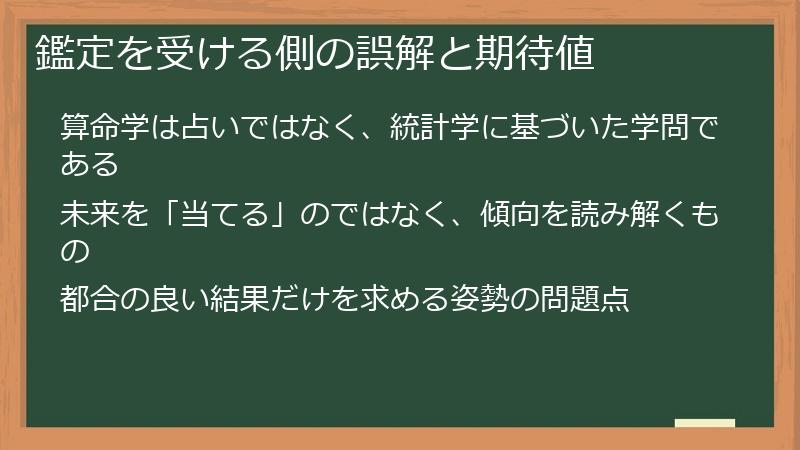 鑑定を受ける側の誤解と期待値

算命学は占いではなく、統計学に基づいた学問である

未来を「当てる」のではなく、傾向を読み解くもの

都合の良い結果だけを求める姿勢の問題点